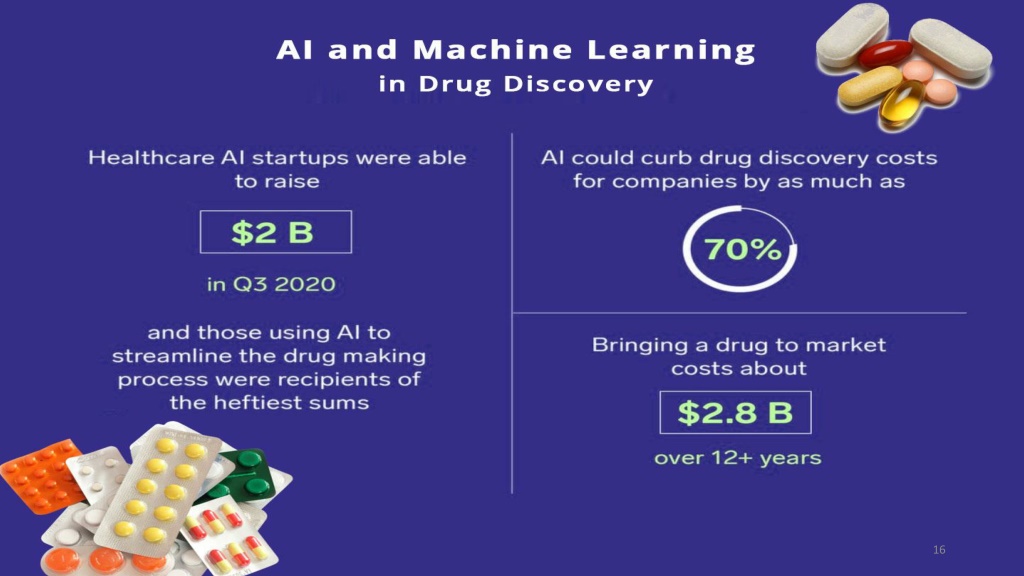 AI and Machine Learning
in Drug Discovery

Healthcare AI startups were able to raise

$2 B

in Q3 2020

and those using AI to streamline the drug making process were recipients of the heftiest sums

AI could curb drug discovery costs for companies by as much as

70%

Bringing a drug to market costs about

$2.8 B

over 12+ years

16